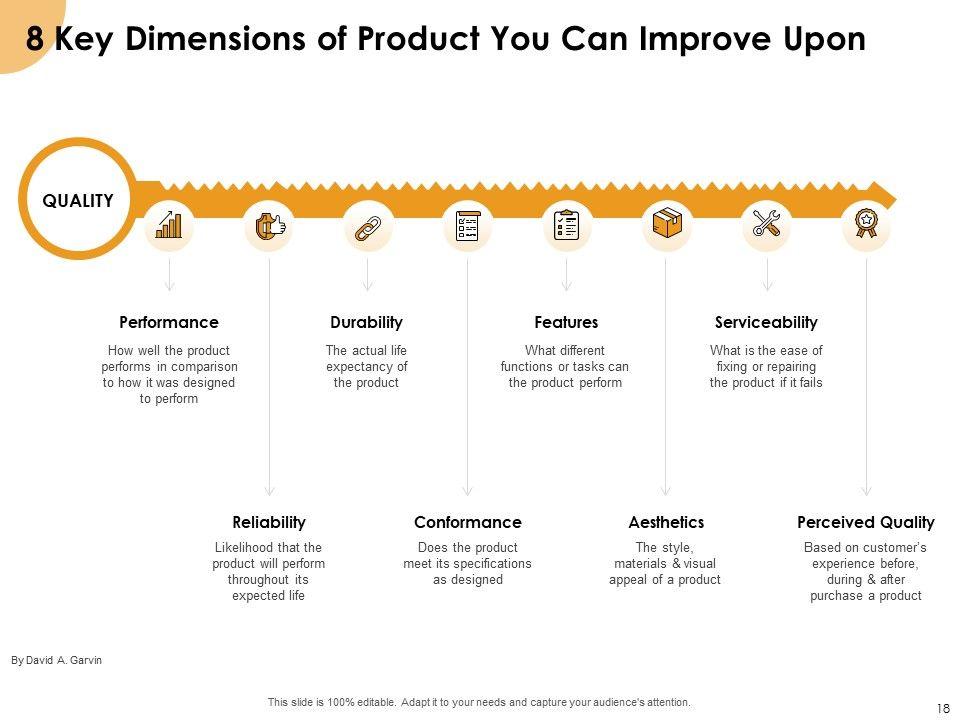 8 Key Dimensions of Product You Can Improve Upon

QUALITY

Performance
How well the product performs in comparison to how it was designed to perform

Durability
The actual life expectancy of the product

Features
What different functions or tasks can the product perform

Serviceability
What is the ease of fixing or repairing the product if it fails

Reliability
Likelihood that the product will perform throughout its expected life

Conformance
Does the product meet its specifications as designed

Aesthetics
The style, materials & visual appeal of a product

Perceived Quality
Based on customer's experience before, during & after purchase a product

By David A. Garvin

This slide is 100% editable. Adapt it to your needs and capture your audience's attention.

18